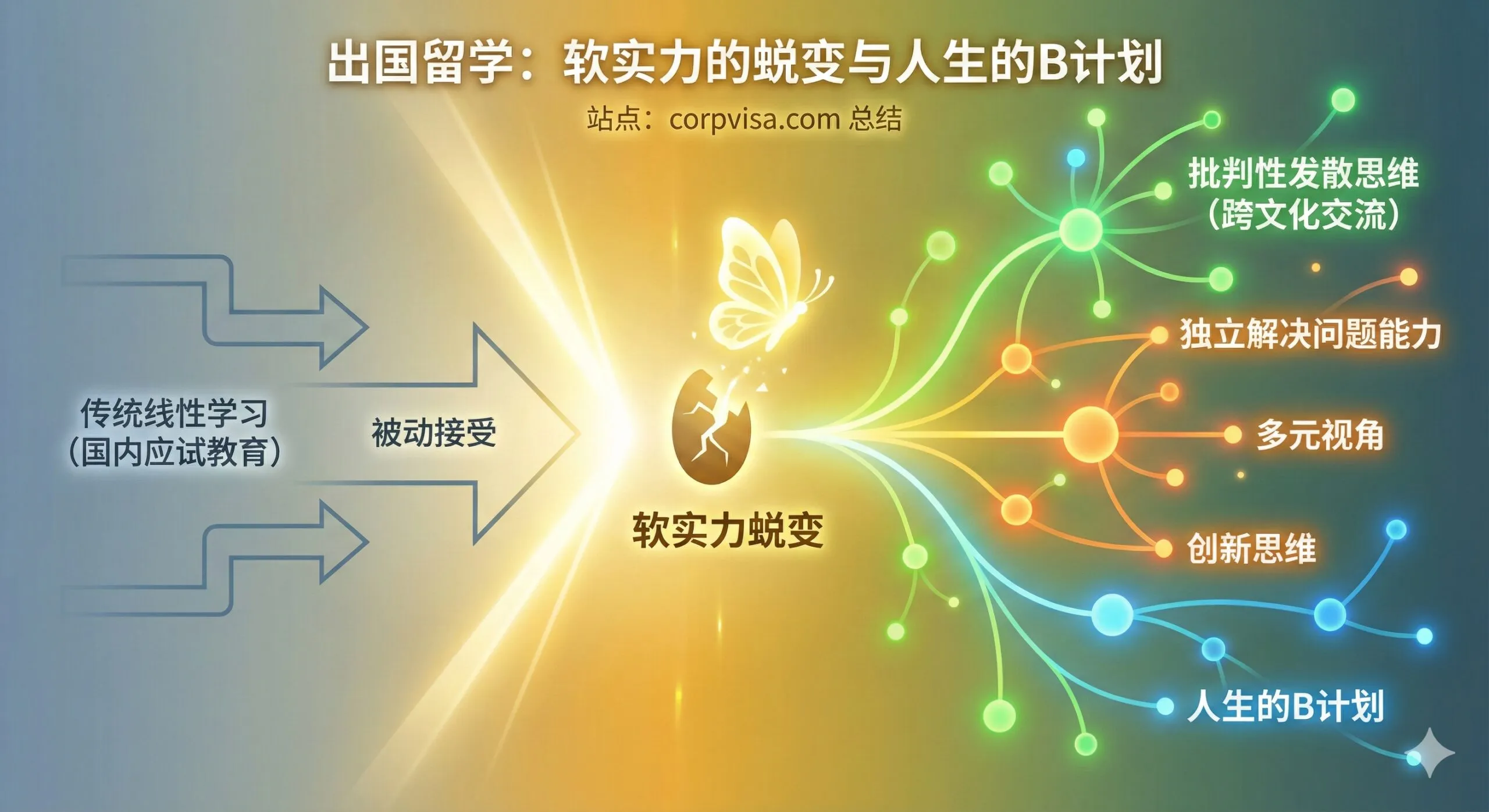 出国留学：软实力的蜕变与人生的B计划

站点：corpvisa.com 总结

传统线性学习
（国内应试教育）

被动接受

软实力蜕变

批判性发散思维
（跨文化交流）

独立解决问题能力

多元视角

创新思维

人生的B计划